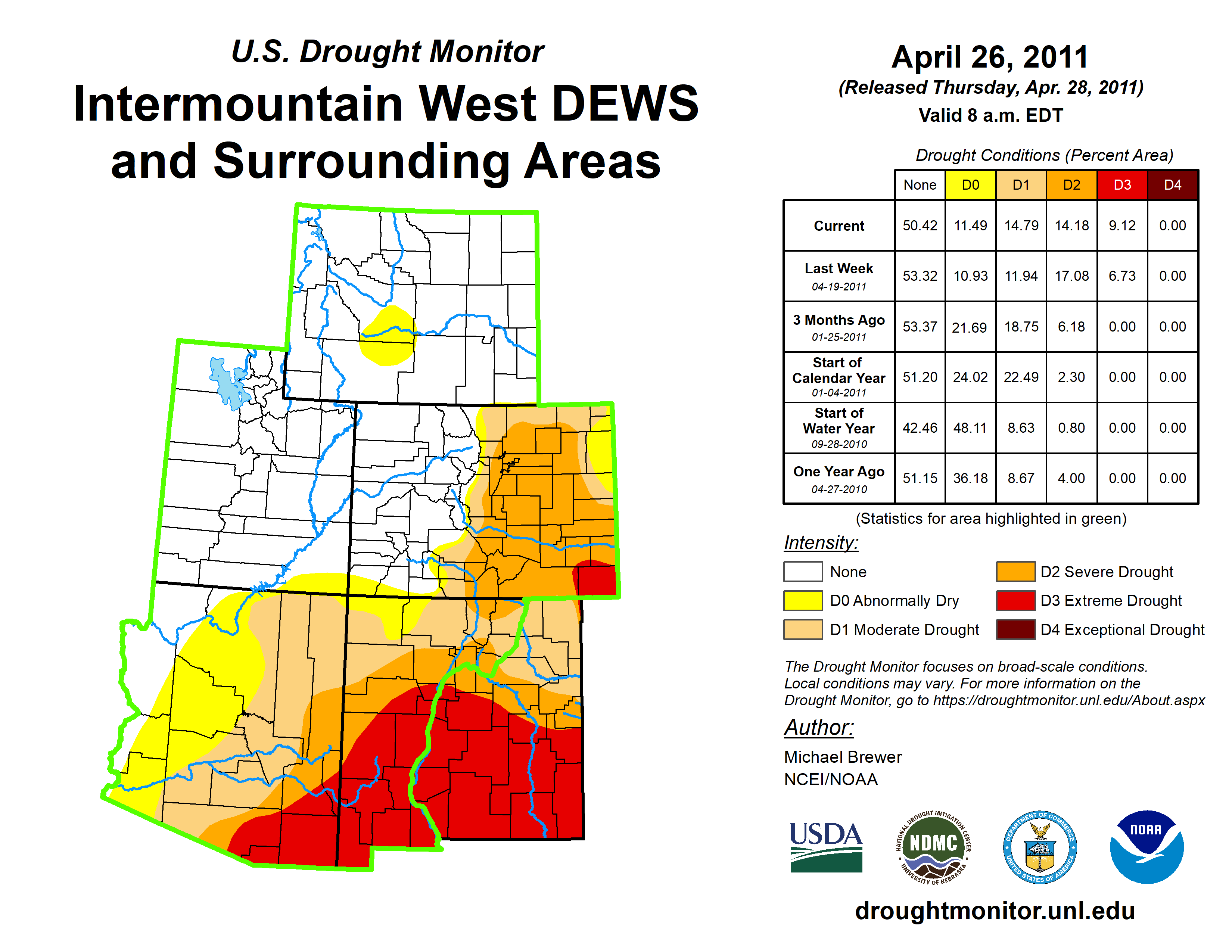 U.S. Drought Monitor

Intermountain West DEWS and Surrounding Areas

April 26, 2011

(Released Thursday, Apr. 28, 2011)

Valid 8 a.m. EDT

Drought Conditions (Percent Area)

| | None | D0 | D1 | D2 | D3 | D4 |
|---|---|---|---|---|---|---|
| Current | 50.42 | 11.49 | 14.79 | 14.18 | 9.12 | 0.00 |
| Last Week 04-19-2011 | 53.32 | 10.93 | 11.94 | 17.08 | 6.73 | 0.00 |
| 3 Months Ago 01-25-2011 | 53.37 | 21.69 | 18.75 | 6.18 | 0.00 | 0.00 |
| Start of Calendar Year 01-04-2011 | 51.20 | 24.02 | 22.49 | 2.30 | 0.00 | 0.00 |
| Start of Water Year 09-28-2010 | 42.46 | 48.11 | 8.63 | 0.80 | 0.00 | 0.00 |
| One Year Ago 04-27-2010 | 51.15 | 36.18 | 8.67 | 4.00 | 0.00 | 0.00 |

(Statistics for area highlighted in green)

Intensity:

None

D0 Abnormally Dry

D1 Moderate Drought

D2 Severe Drought

D3 Extreme Drought

D4 Exceptional Drought

The Drought Monitor focuses on broad-scale conditions. Local conditions may vary. For more information on the Drought Monitor, go to https://droughtmonitor.unl.edu/About.aspx

Author:

Michael Brewer

NCEI/NOAA

USDA

NATIONAL DROUGHT MITIGATION CENTER NDMC UNIVERSITY OF NEBRASKA

DEPARTMENT OF COMMERCE UNITED STATES OF AMERICA

NOAA

droughtmonitor.unl.edu